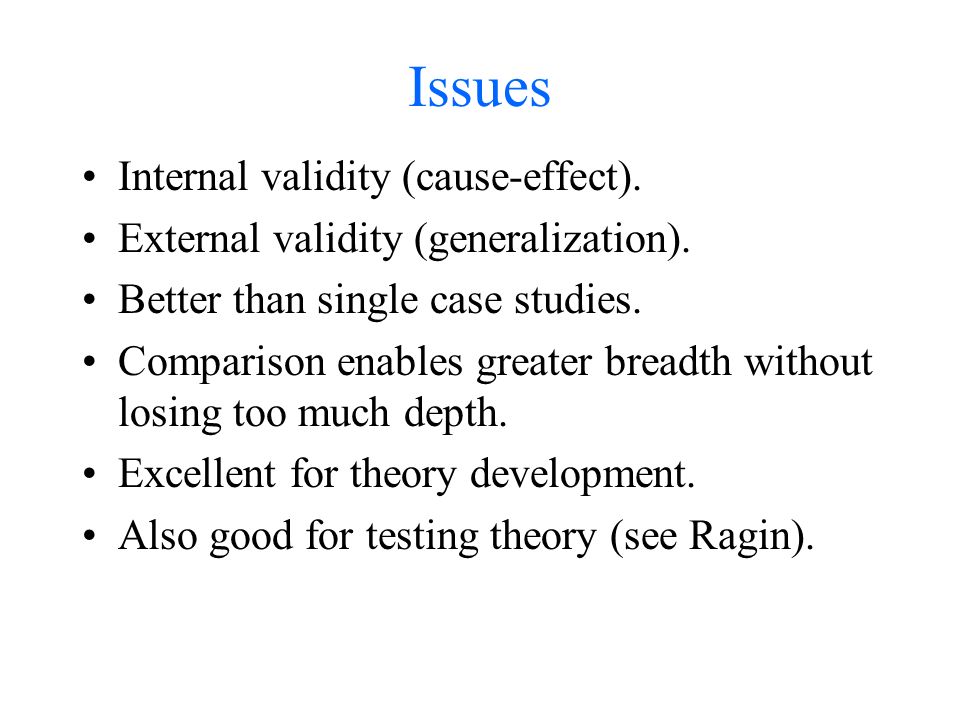 Issues

• Internal validity (cause-effect).
• External validity (generalization).
• Better than single case studies.
• Comparison enables greater breadth without losing too much depth.
• Excellent for theory development.
• Also good for testing theory (see Ragin).